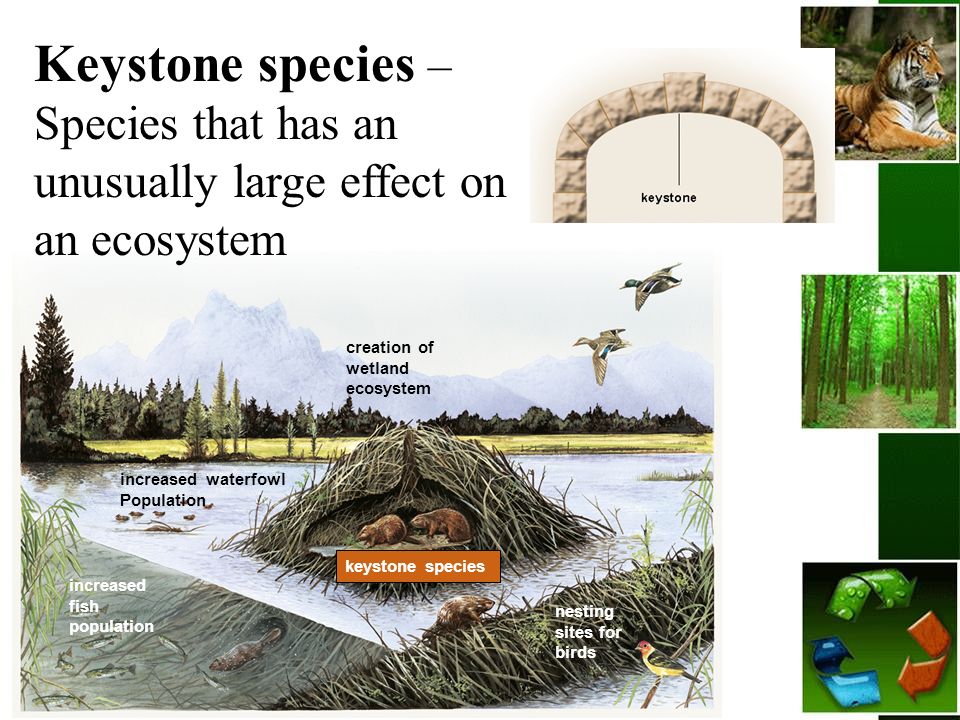 **Keystone species** – Species that has an unusually large effect on an ecosystem

keystone

creation of wetland ecosystem

increased waterfowl Population

keystone species

increased fish population

nesting sites for birds